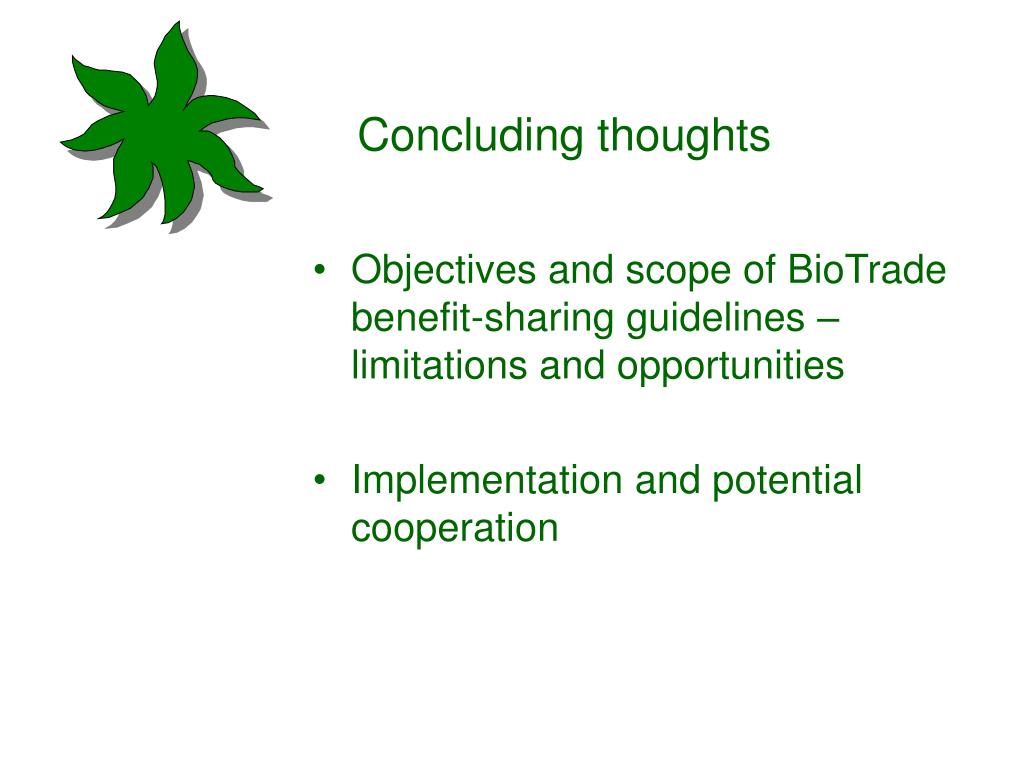 Concluding thoughts

• Objectives and scope of BioTrade benefit-sharing guidelines – limitations and opportunities

• Implementation and potential cooperation